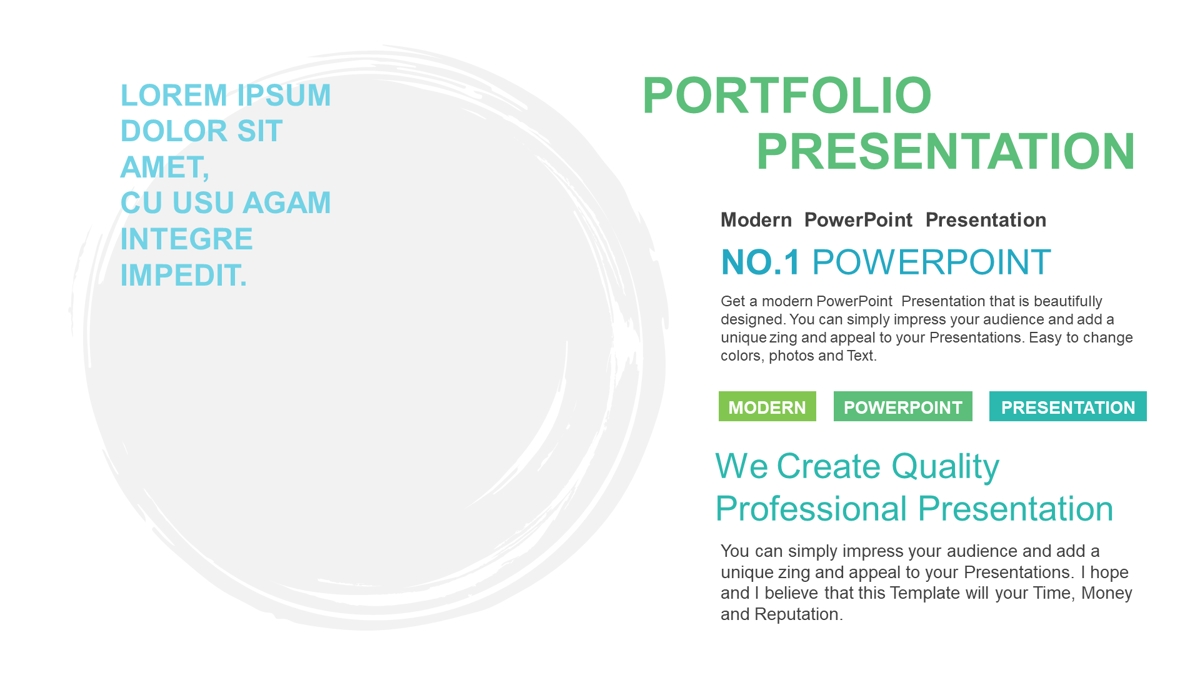 LOREM IPSUM DOLOR SIT AMET,
CU USU AGAM INTEGRE IMPEDIT.

PORTFOLIO
PRESENTATION

Modern PowerPoint Presentation

NO.1 POWERPOINT

Get a modern PowerPoint Presentation that is beautifully designed. You can simply impress your audience and add a unique zing and appeal to your Presentations. Easy to change colors, photos and Text.

MODERN

POWERPOINT

PRESENTATION

We Create Quality Professional Presentation

You can simply impress your audience and add a unique zing and appeal to your Presentations. I hope and I believe that this Template will your Time, Money and Reputation.